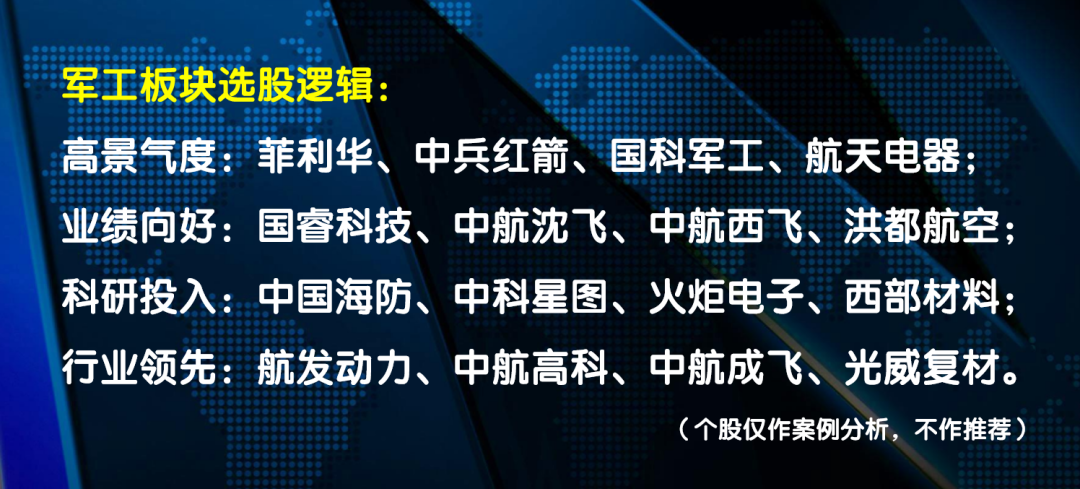 军工板块选股逻辑：

高景气度：菲利华、中兵红箭、国科军工、航天电器；

业绩向好：国睿科技、中航沈飞、中航西飞、洪都航空；

科研投入：中国海防、中科星图、火炬电子、西部材料；

行业领先：航发动力、中航高科、中航成飞、光威复材。

（个股仅作案例分析，不作推荐）